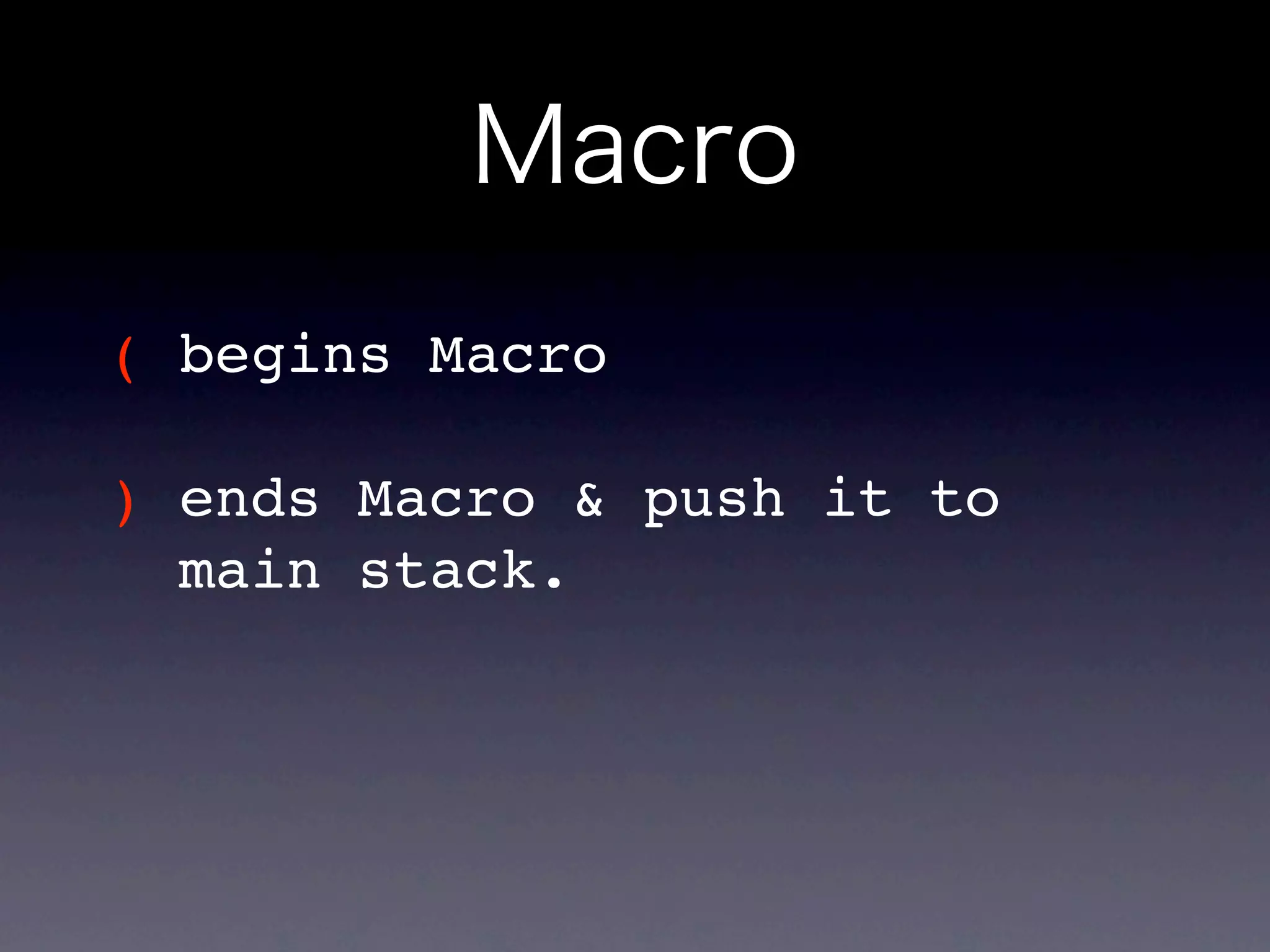 Macro

( begins Macro

) ends Macro & push it to main stack.